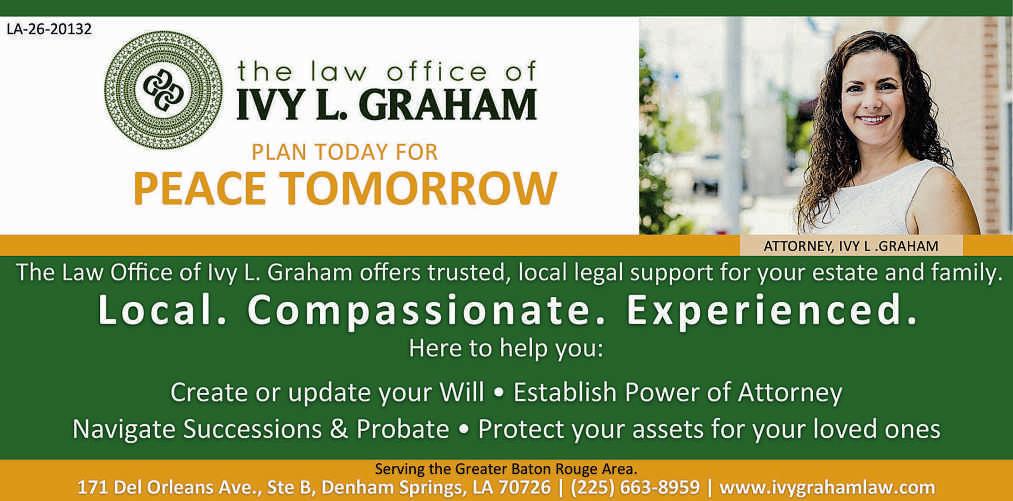 LA-26-20132

the law office of
IVY L. GRAHAM

PLAN TODAY FOR
PEACE TOMORROW

ATTORNEY, IVY L .GRAHAM

The Law Office of Ivy L. Graham offers trusted, local legal support for your estate and family.

Local. Compassionate. Experienced.

Here to help you:

Create or update your Will • Establish Power of Attorney
Navigate Successions & Probate • Protect your assets for your loved ones

Serving the Greater Baton Rouge Area.
171 Del Orleans Ave., Ste B, Denham Springs, LA 70726 | (225) 663-8959 | www.ivygrahamlaw.com